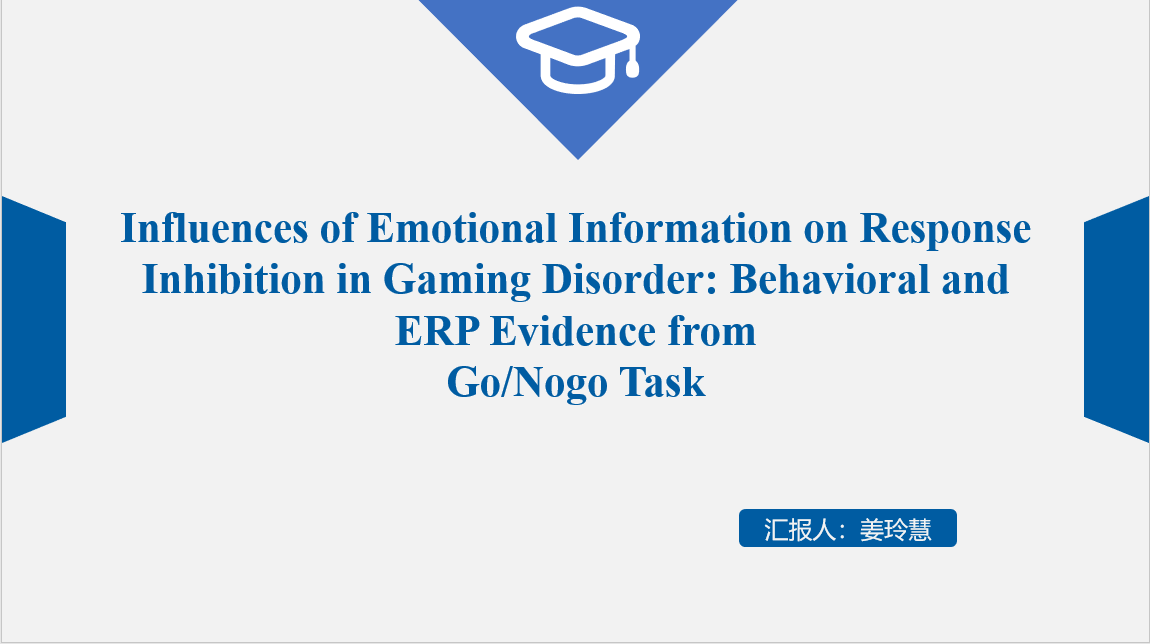 Influences of Emotional Information on Response Inhibition in Gaming Disorder: Behavioral and ERP Evidence from Go/Nogo Task

汇报人：姜玲慧